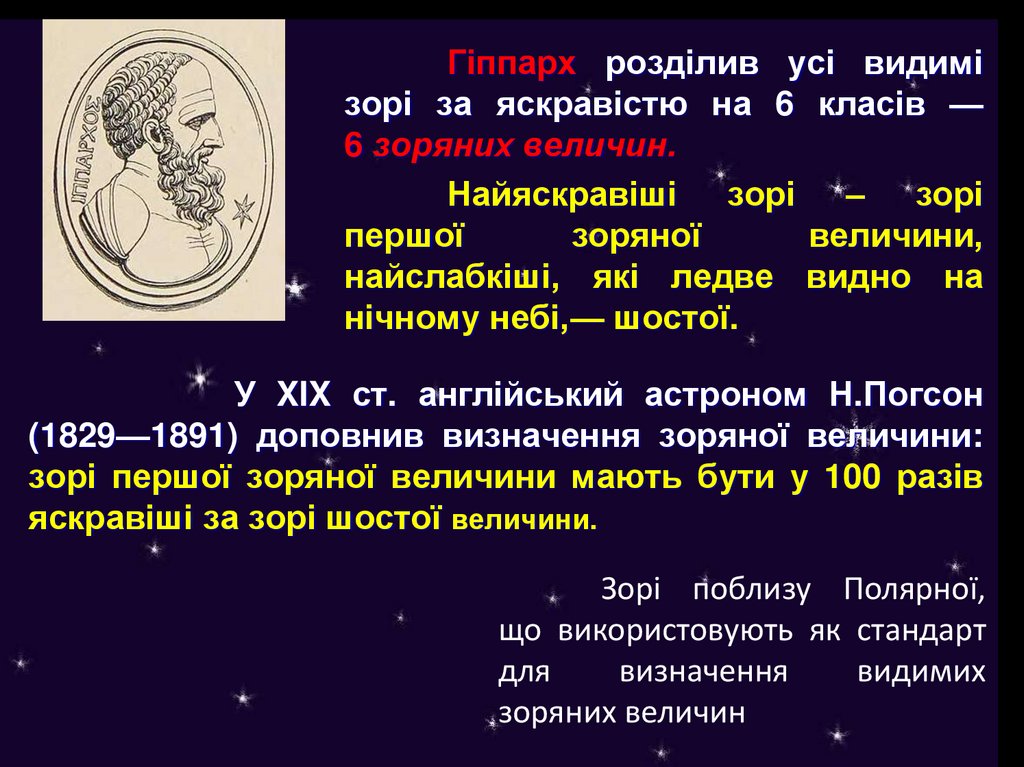 ΙΠΠΑΡΧΟΣ

Гіппарх розділив усі видимі зорі за яскравістю на 6 класів — 6 зоряних величин.

Найяскравіші зорі – зорі першої зоряної величини, найслабкіші, які ледве видно на нічному небі,— шостої.

У XIX ст. англійський астроном Н.Погсон (1829—1891) доповнив визначення зоряної величини: зорі першої зоряної величини мають бути у 100 разів яскравіші за зорі шостої величини.

Зорі поблизу Полярної, що використовують як стандарт для визначення видимих зоряних величин